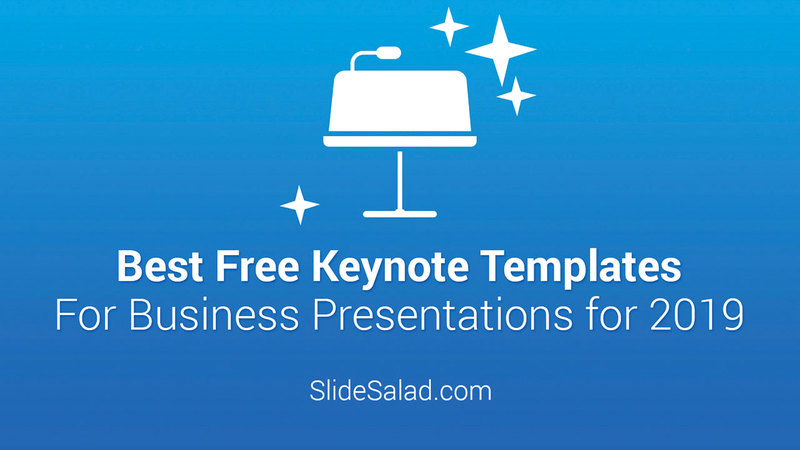 Best Free Keynote Templates
For Business Presentations for 2019

SlideSalad.com